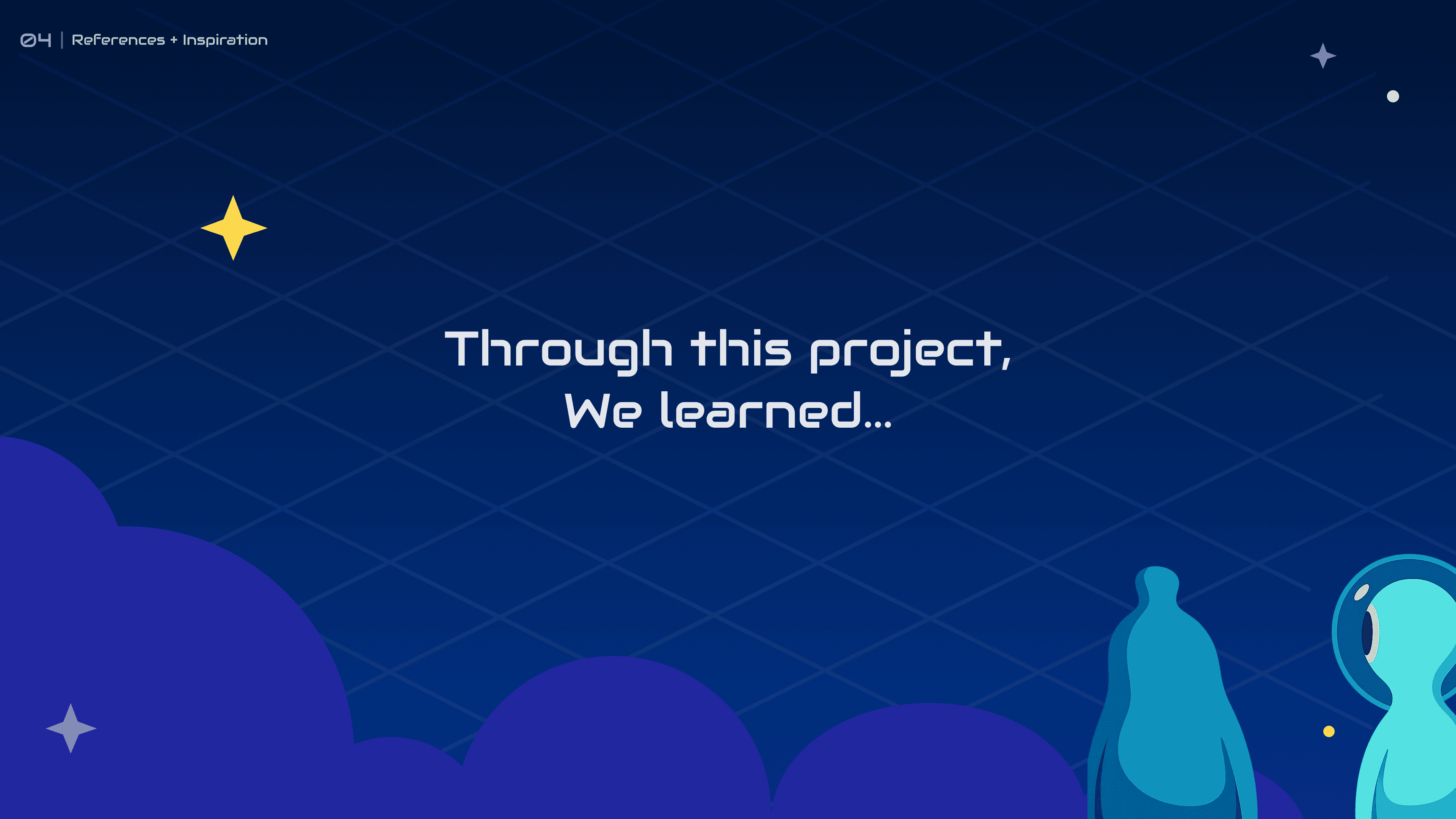 04 | References + Inspiration

Through this project,
We learned...